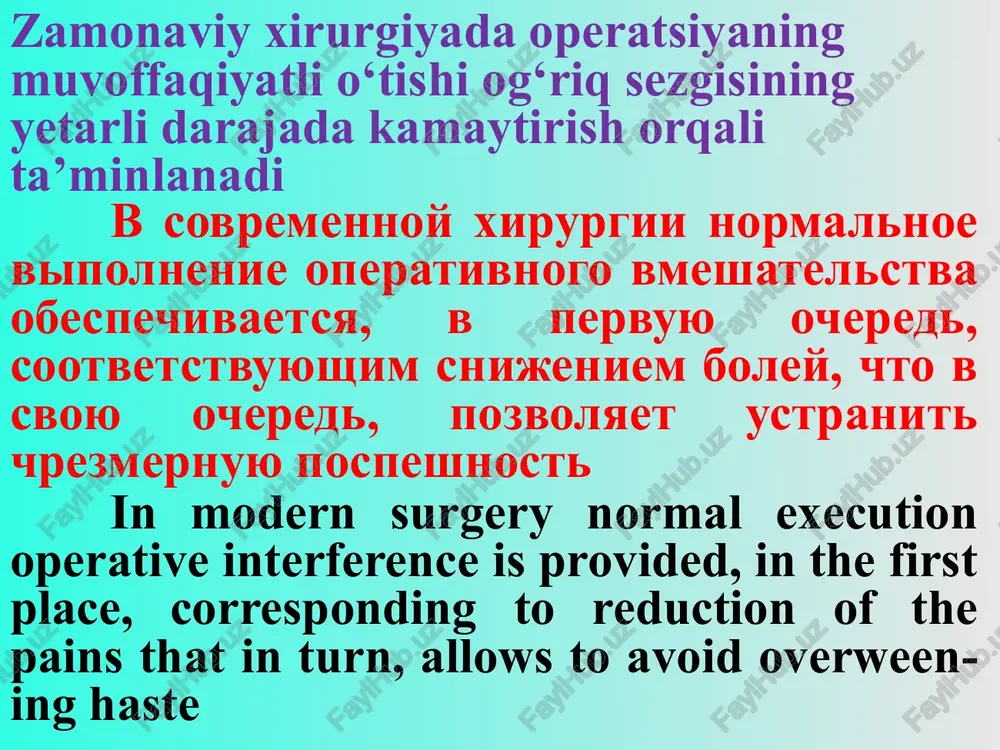 Zamonaviy xirurgiyada operatsiyaning muvoffaqiyatli o‘tishi og‘riq sezgisining yetarli darajada kamaytirish orqali ta’minlanadi

В современной хирургии нормальное выполнение оперативного вмешательства обеспечивается, в первую очередь, соответствующим снижением болей, что в свою очередь, позволяет устранить чрезмерную поспешность

In modern surgery normal execution operative interference is provided, in the first place, corresponding to reduction of the pains that in turn, allows to avoid overweening haste

FaylHub.uz